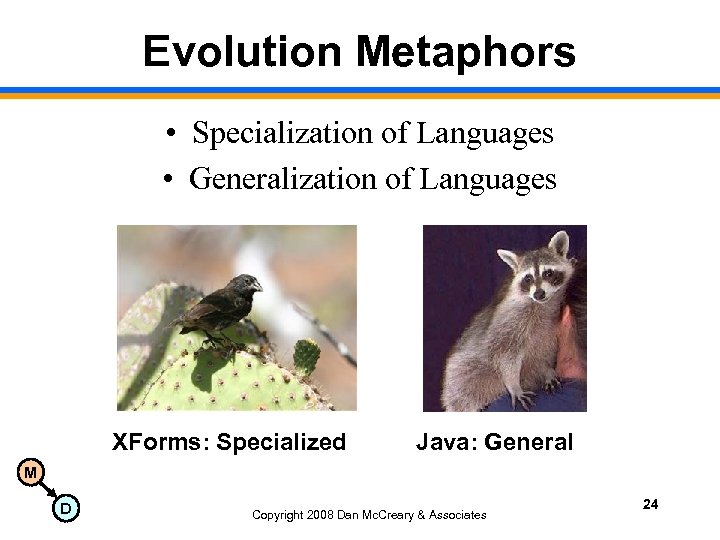 Evolution Metaphors

• Specialization of Languages
• Generalization of Languages

XForms: Specialized

Java: General

M

D

Copyright 2008 Dan McCreary & Associates

24